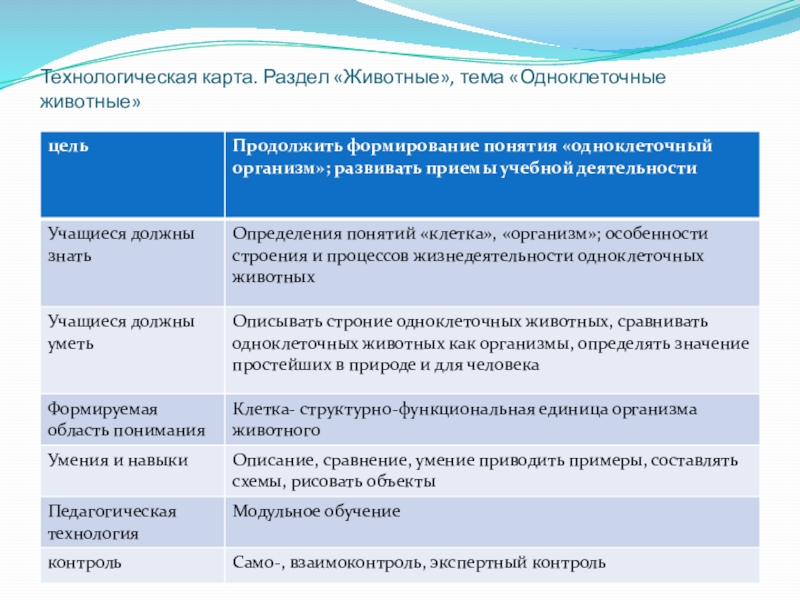 Технологическая карта. Раздел «Животные», тема «Одноклеточные животные»

| цель | Продолжить формирование понятия «одноклеточный организм»; развивать приемы учебной деятельности |
|---|---|
| Учащиеся должны знать | Определения понятий «клетка», «организм»; особенности строения и процессов жизнедеятельности одноклеточных животных |
| Учащиеся должны уметь | Описывать строние одноклеточных животных, сравнивать одноклеточных животных как организмы, определять значение простейших в природе и для человека |
| Формируемая область понимания | Клетка- структурно-функциональная единица организма животного |
| Умения и навыки | Описание, сравнение, умение приводить примеры, составлять схемы, рисовать объекты |
| Педагогическая технология | Модульное обучение |
| контроль | Само-, взаимоконтроль, экспертный контроль |